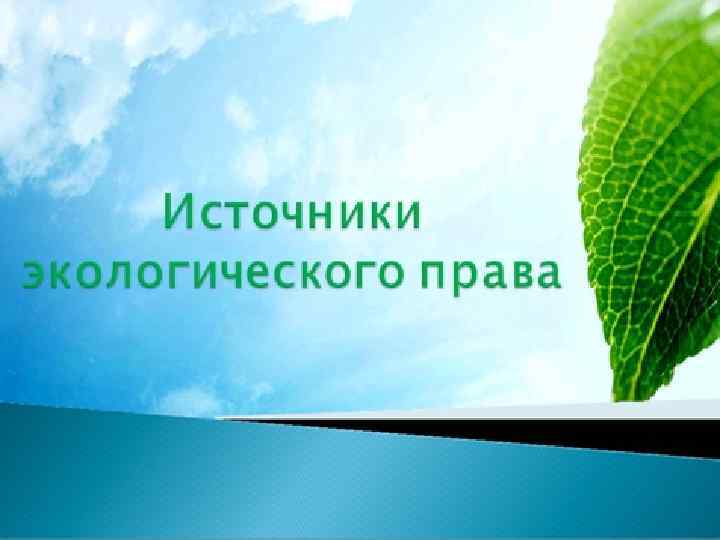 Источники экологического права